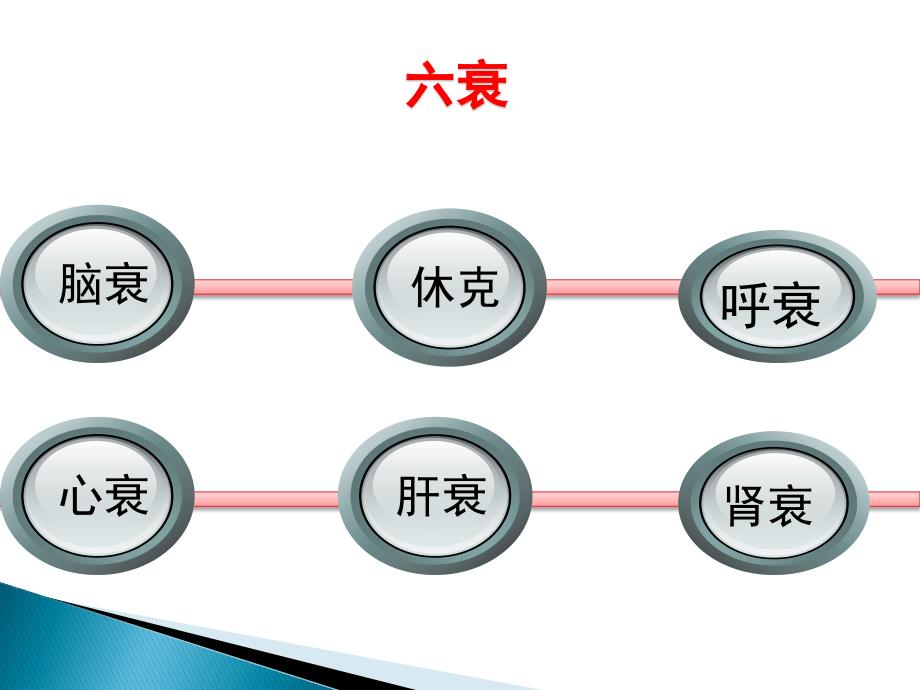 六衰

脑衰

休克

呼衰

心衰

肝衰

肾衰